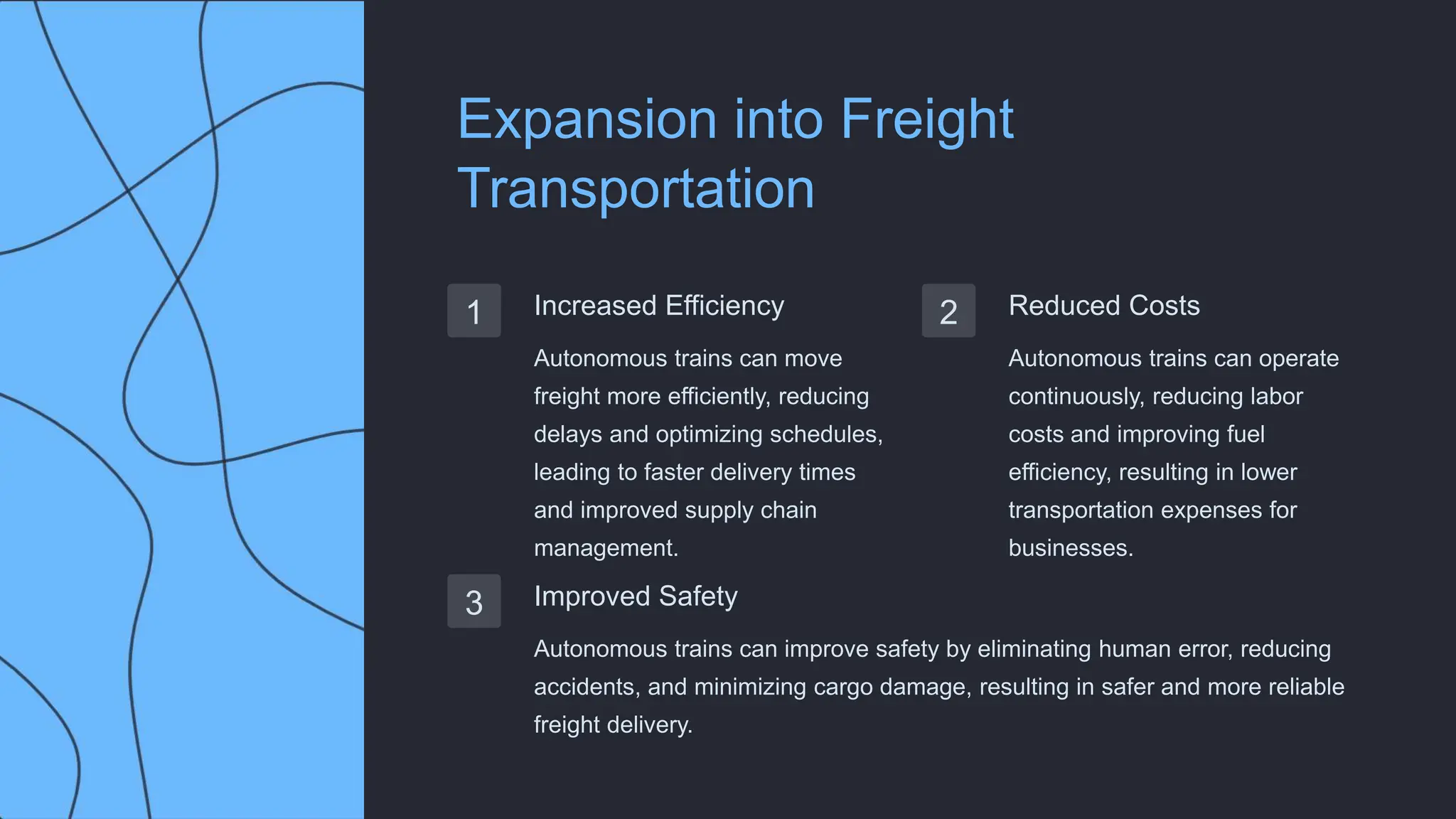 Expansion into Freight Transportation

1

Increased Efficiency

Autonomous trains can move freight more efficiently, reducing delays and optimizing schedules, leading to faster delivery times and improved supply chain management.

2

Reduced Costs

Autonomous trains can operate continuously, reducing labor costs and improving fuel efficiency, resulting in lower transportation expenses for businesses.

3

Improved Safety

Autonomous trains can improve safety by eliminating human error, reducing accidents, and minimizing cargo damage, resulting in safer and more reliable freight delivery.